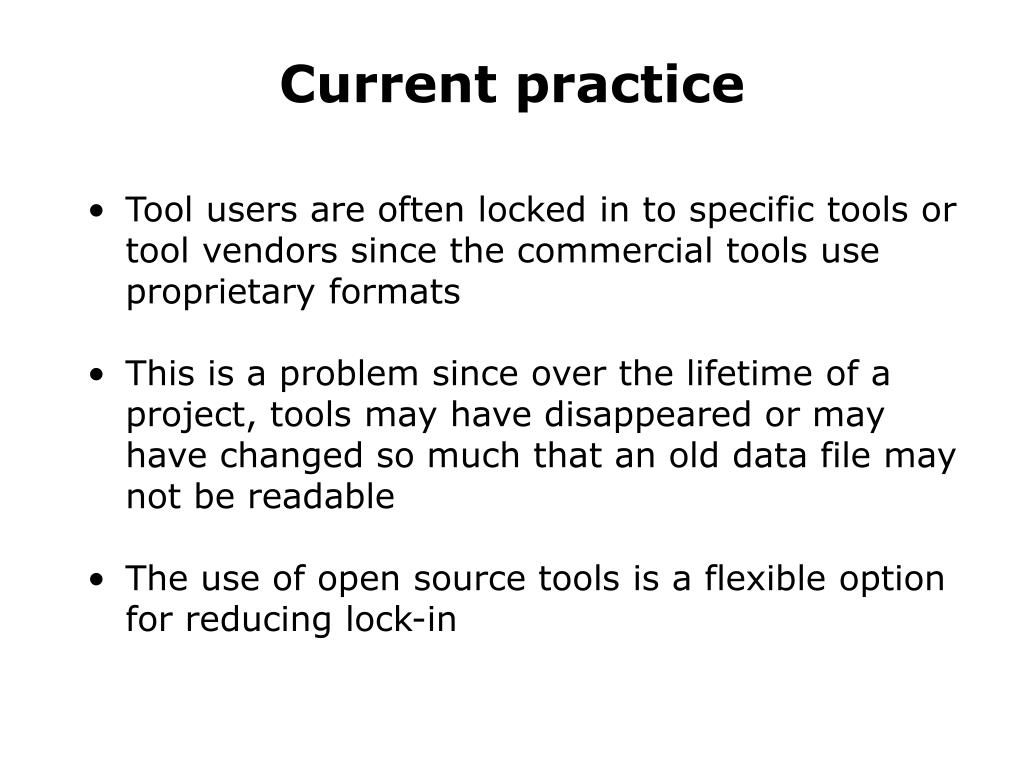 Current practice

• Tool users are often locked in to specific tools or tool vendors since the commercial tools use proprietary formats

• This is a problem since over the lifetime of a project, tools may have disappeared or may have changed so much that an old data file may not be readable

• The use of open source tools is a flexible option for reducing lock-in